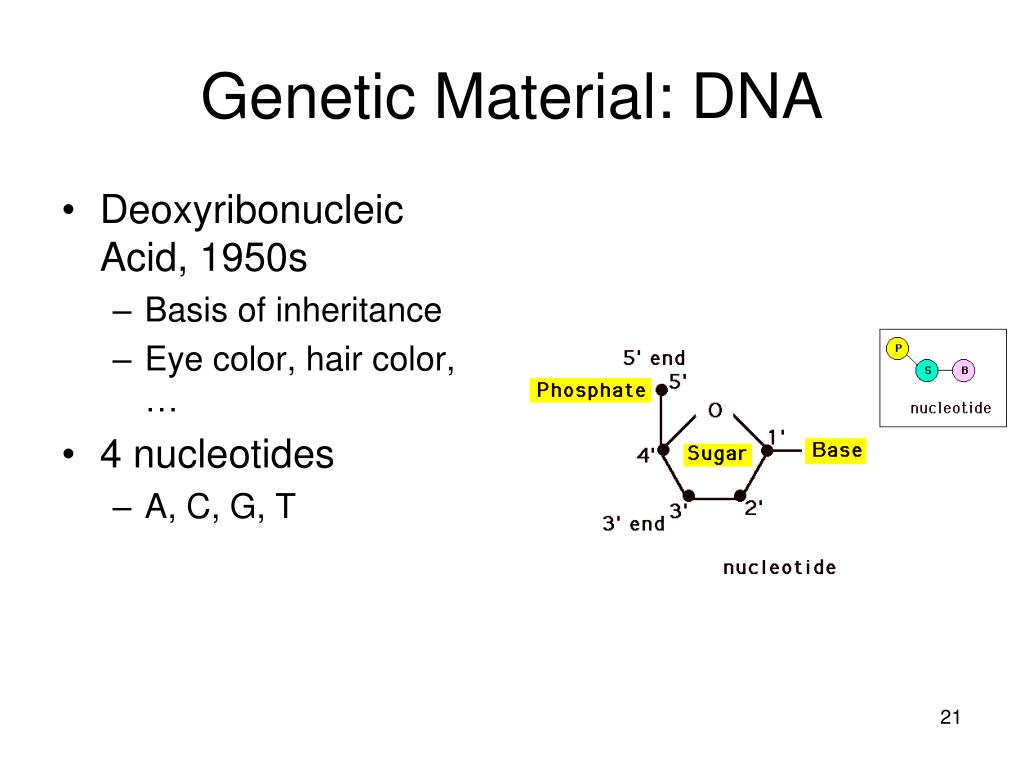 Genetic Material: DNA

• Deoxyribonucleic Acid, 1950s
– Basis of inheritance
– Eye color, hair color, …
• 4 nucleotides
– A, C, G, T

5' end
Phosphate
5'
O
4'
Sugar
1'
Base
3' end
3'
2'
nucleotide

P
S
B
nucleotide

21